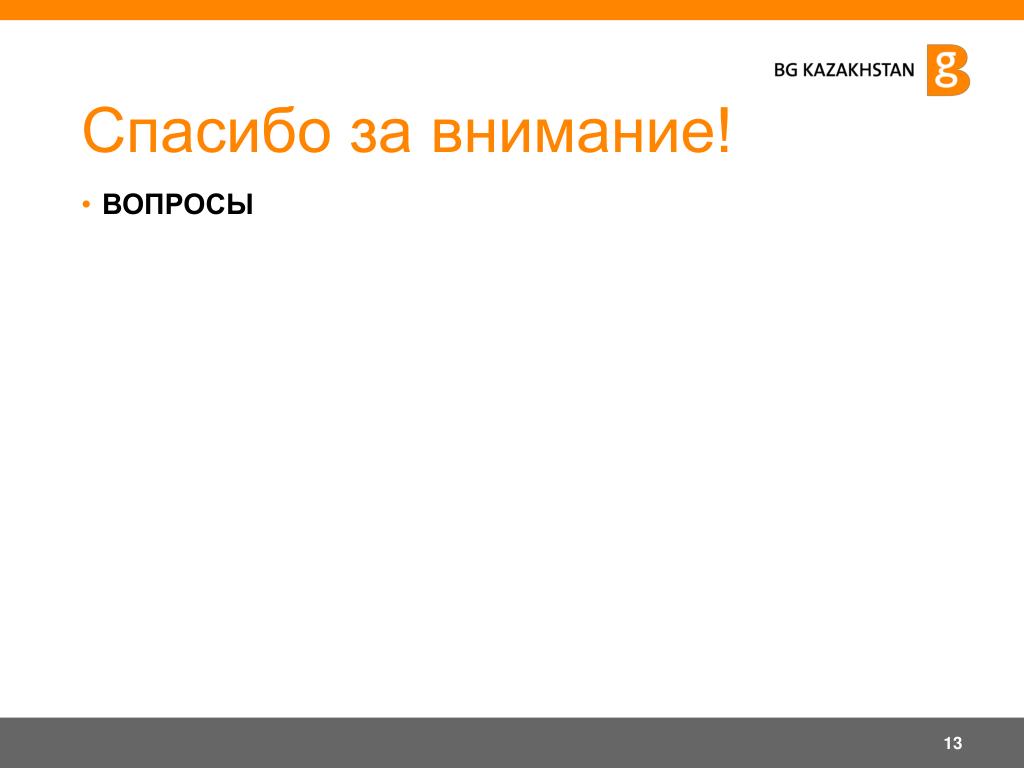 BG KAZAKHSTAN g

Спасибо за внимание!

• ВОПРОСЫ

13